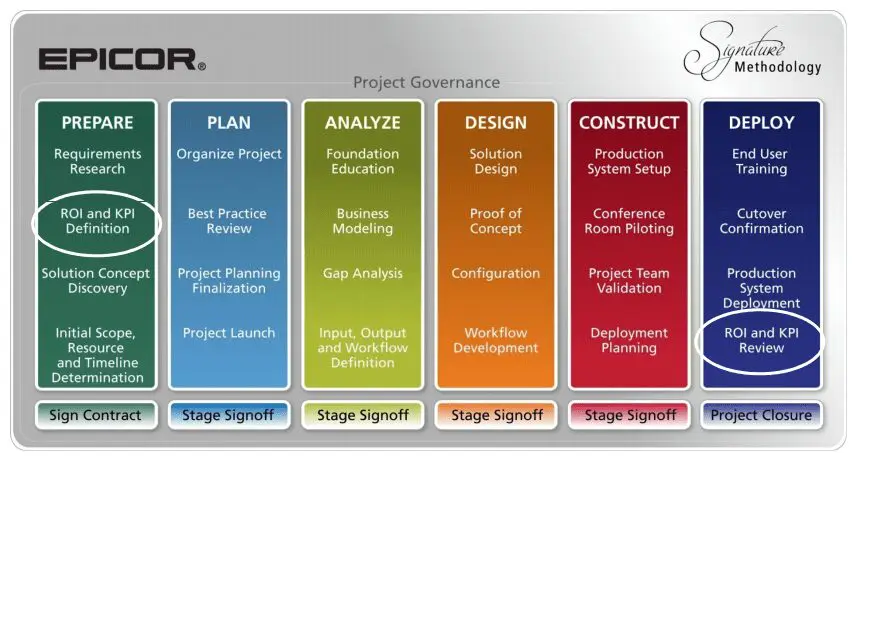 EPICOR®

Signature Methodology

Project Governance

PREPARE
Requirements Research
ROI and KPI Definition
Solution Concept Discovery
Initial Scope, Resource and Timeline Determination
Sign Contract

PLAN
Organize Project
Best Practice Review
Project Planning Finalization
Project Launch
Stage Signoff

ANALYZE
Foundation Education
Business Modeling
Gap Analysis
Input, Output and Workflow Definition
Stage Signoff

DESIGN
Solution Design
Proof of Concept
Configuration
Workflow Development
Stage Signoff

CONSTRUCT
Production System Setup
Conference Room Piloting
Project Team Validation
Deployment Planning
Stage Signoff

DEPLOY
End User Training
Cutover Confirmation
Production System Deployment
ROI and KPI Review
Project Closure